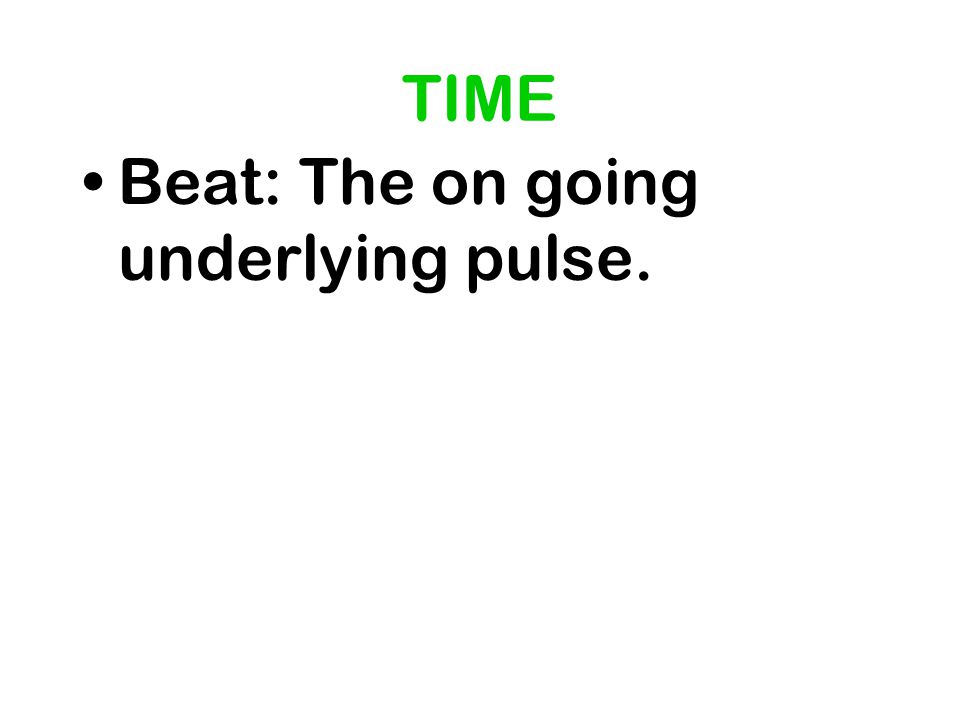 TIME

• Beat: The on going underlying pulse.